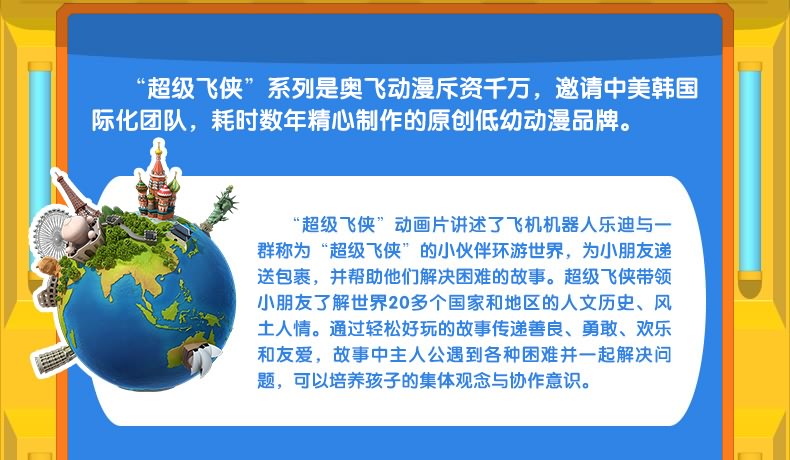 “超级飞侠”系列是奥飞动漫斥资千万，邀请中美韩国际化团队，耗时数年精心制作的原创低幼动漫品牌。

“超级飞侠”动画片讲述了飞机机器人乐迪与一群称为“超级飞侠”的小伙伴环游世界，为小朋友递送包裹，并帮助他们解决困难的故事。超级飞侠带领小朋友了解世界20多个国家和地区的人文历史、风土人情。通过轻松好玩的故事传递善良、勇敢、欢乐和友爱，故事中主人公遇到各种困难并一起解决问题，可以培养孩子的集体观念与协作意识。